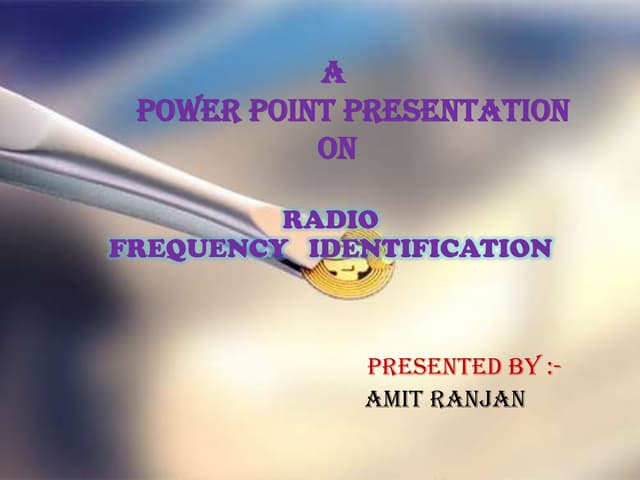 A
POWER POINT PRESENTATION
ON

RADIO
FREQUENCY IDENTIFICATION

PRESENTED BY :-
AMIT RANJAN